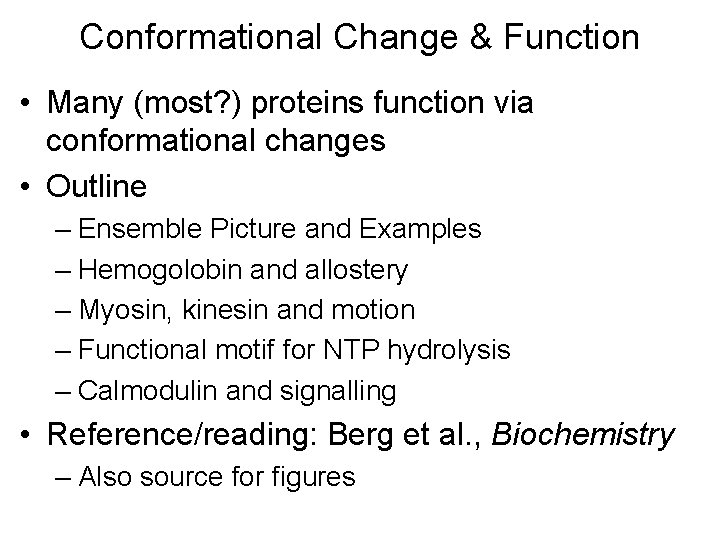 Conformational Change & Function

• Many (most?) proteins function via conformational changes

• Outline
– Ensemble Picture and Examples
– Hemogolobin and allostery
– Myosin, kinesin and motion
– Functional motif for NTP hydrolysis
– Calmodulin and signalling

• Reference/reading: Berg et al., Biochemistry
– Also source for figures